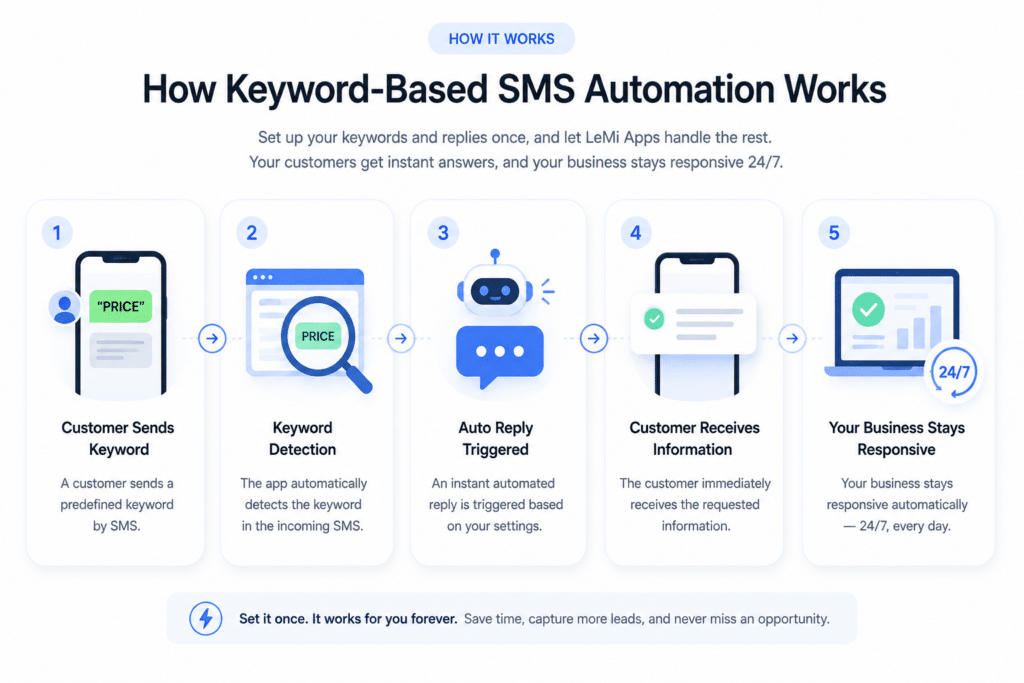 HOW IT WORKS

How Keyword-Based SMS Automation Works

Set up your keywords and replies once, and let LeMi Apps handle the rest. Your customers get instant answers, and your business stays responsive 24/7.

1

"PRICE"

Customer Sends Keyword

A customer sends a predefined keyword by SMS.

2

PRICE

Keyword Detection

The app automatically detects the keyword in the incoming SMS.

3

Auto Reply Triggered

An instant automated reply is triggered based on your settings.

4

Customer Receives Information

The customer immediately receives the requested information.

5

24/7

Your Business Stays Responsive

Your business stays responsive automatically — 24/7, every day.

Set it once. It works for you forever. Save time, capture more leads, and never miss an opportunity.